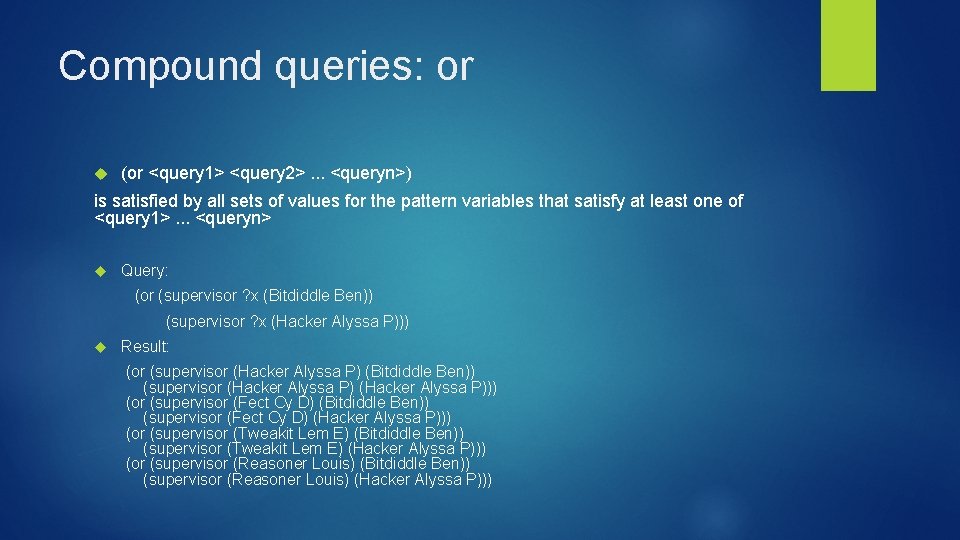 Compound queries: or

(or <query1> <query2> ... <queryn>)

is satisfied by all sets of values for the pattern variables that satisfy at least one of <query1> ... <queryn>

Query:

(or (supervisor ?x (Bitdiddle Ben))

(supervisor ?x (Hacker Alyssa P)))

Result:

(or (supervisor (Hacker Alyssa P) (Bitdiddle Ben))
(supervisor (Hacker Alyssa P) (Hacker Alyssa P)))
(or (supervisor (Fect Cy D) (Bitdiddle Ben))
(supervisor (Fect Cy D) (Hacker Alyssa P)))
(or (supervisor (Tweakit Lem E) (Bitdiddle Ben))
(supervisor (Tweakit Lem E) (Hacker Alyssa P)))
(or (supervisor (Reasoner Louis) (Bitdiddle Ben))
(supervisor (Reasoner Louis) (Hacker Alyssa P)))